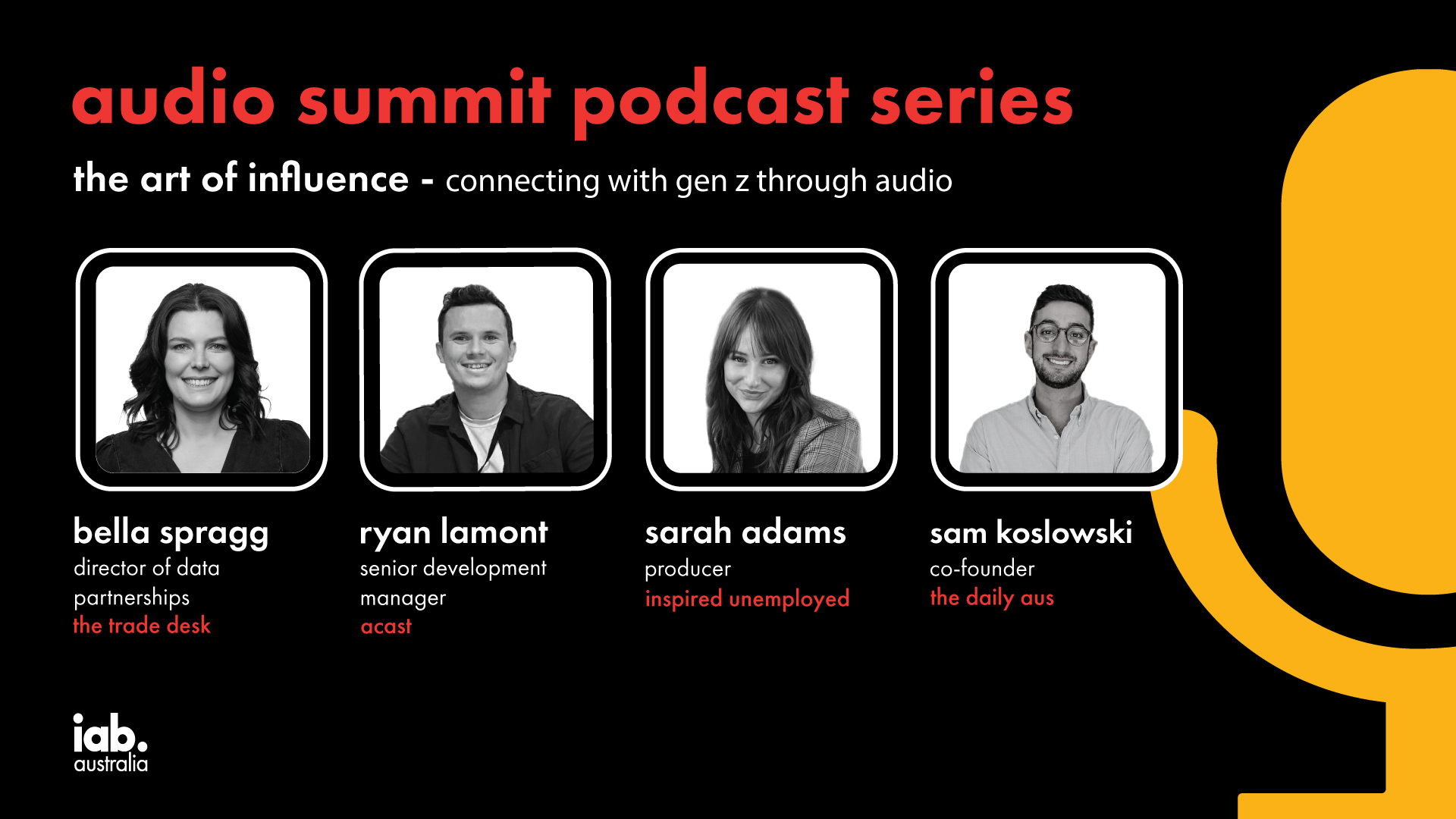 audio summit podcast series

the art of influence - connecting with gen z through audio

bella spragg
director of data partnerships
the trade desk

ryan lamont
senior development manager
acast

sarah adams
producer
inspired unemployed

sam koslowski
co-founder
the daily aus

iab.
australia